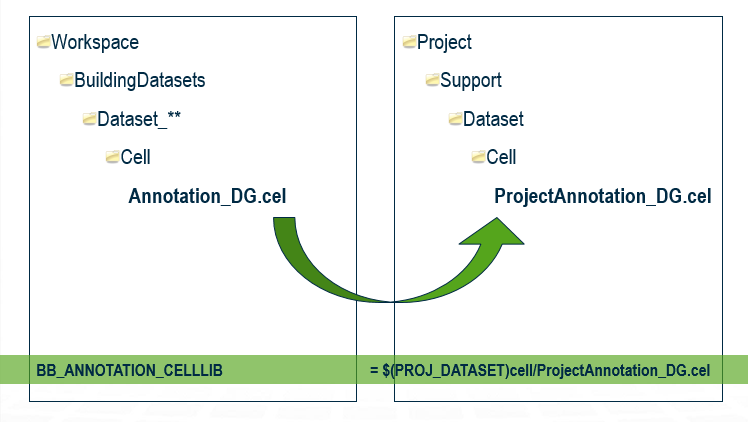 Workspace

BuildingDatasets

Dataset_**

Cell

Annotation_DG.cel

Project

Support

Dataset

Cell

ProjectAnnotation_DG.cel

BB_ANNOTATION_CELLLIB = $(PROJ_DATASET)cell/ProjectAnnotation_DG.cel